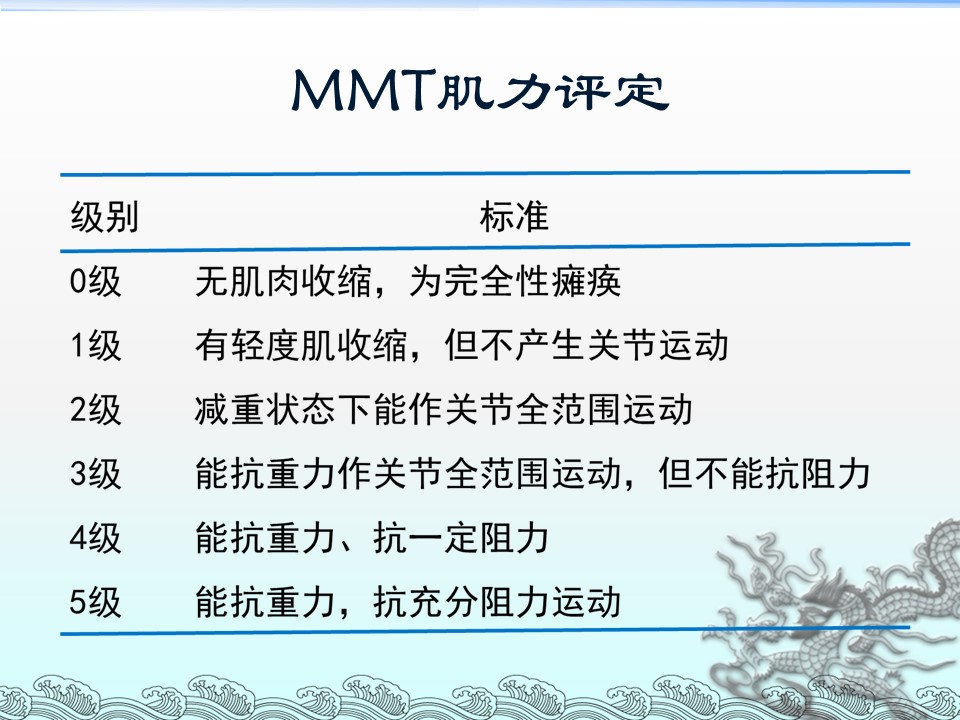 MMT肌力评定

| 级别 | 标准 |
|---|---|
| 0级 | 无肌肉收缩，为完全性瘫痪 |
| 1级 | 有轻度肌收缩，但不产生关节运动 |
| 2级 | 减重状态下能作关节全范围运动 |
| 3级 | 能抗重力作关节全范围运动，但不能抗阻力 |
| 4级 | 能抗重力、抗一定阻力 |
| 5级 | 能抗重力，抗充分阻力运动 |